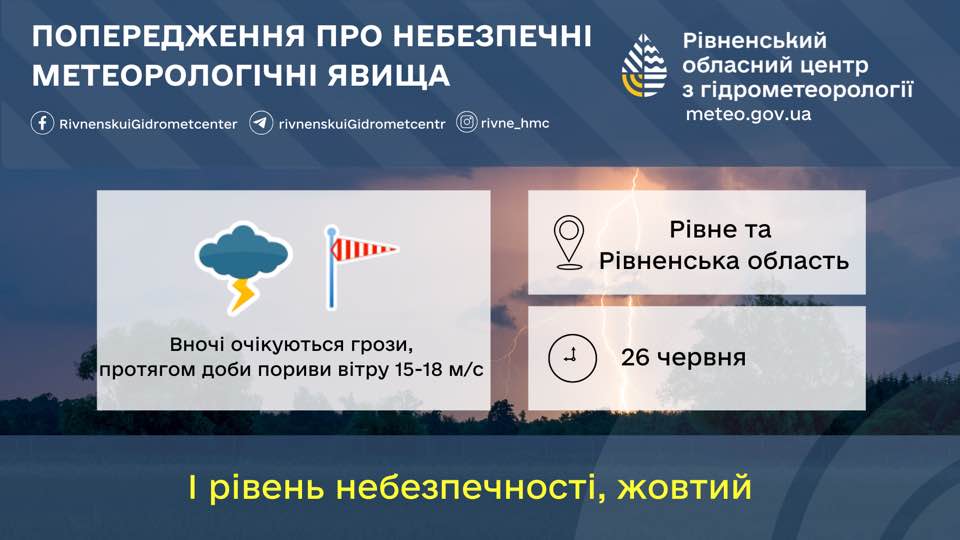 ПОПЕРЕДЖЕННЯ ПРО НЕБЕЗПЕЧНІ МЕТЕОРОЛОГІЧНІ ЯВИЩА

RivnenskuiGidrometcenter rivnenskuiGidrometcentr rivne_hmc

Рівненський обласний центр з гідрометеорології
meteo.gov.ua

Вночі очікуються грози, протягом доби пориви вітру 15-18 м/с

Рівне та Рівненська область

26 червня

І рівень небезпечності, жовтий